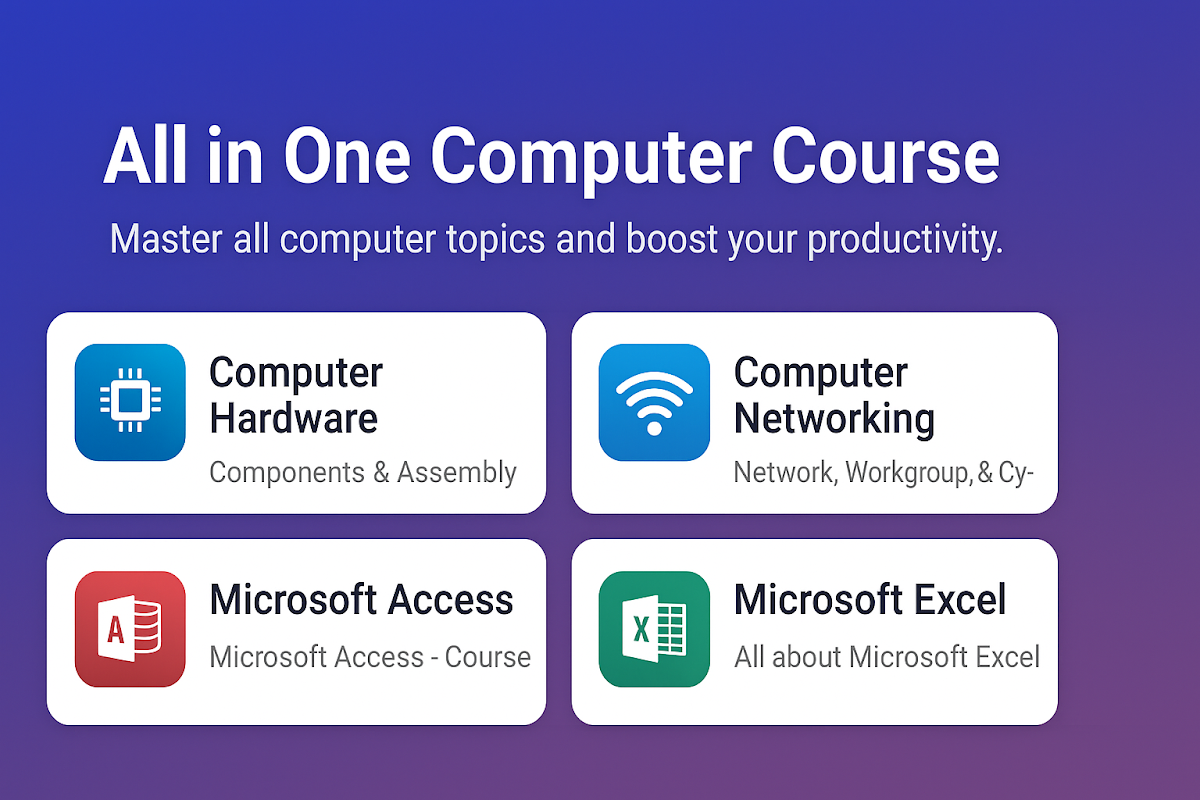 All in One Computer Course

Master all computer topics and boost your productivity.

Computer Hardware

Components & Assembly

Computer Networking

Network, Workgroup, & Cy-

A

Microsoft Access

Microsoft Access - Course

X

Microsoft Excel

All about Microsoft Excel